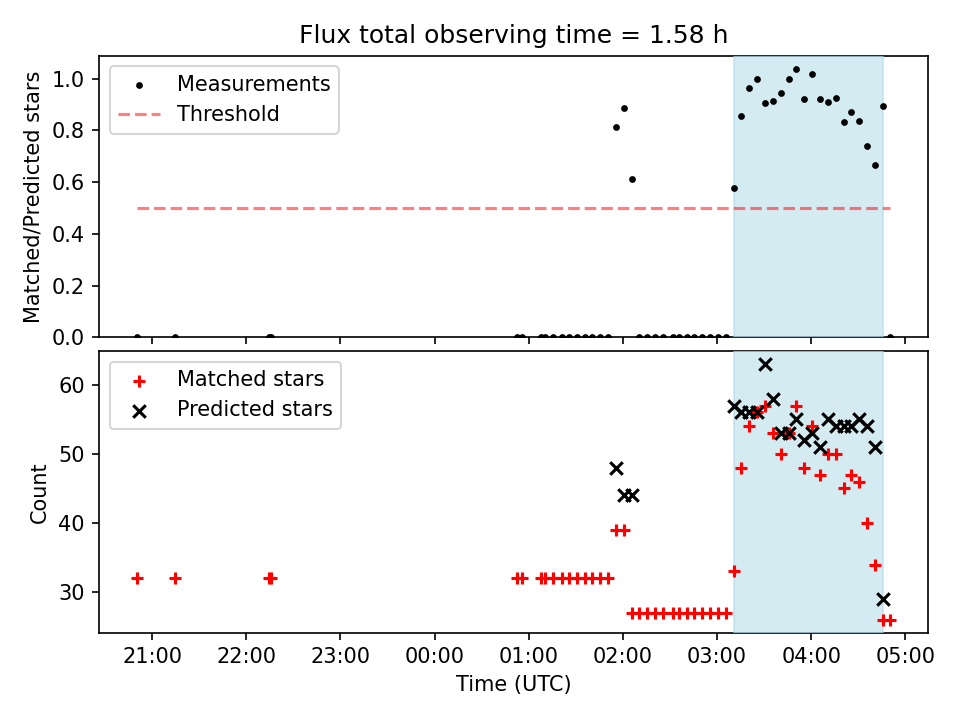 Flux total observing time = 1.58 h

Measurements
Threshold

Matched/Predicted stars

1.0
0.8
0.6
0.4
0.2
0.0

Matched stars
Predicted stars

Count

60
50
40
30

21:00
22:00
23:00
00:00
01:00
02:00
03:00
04:00
05:00

Time (UTC)